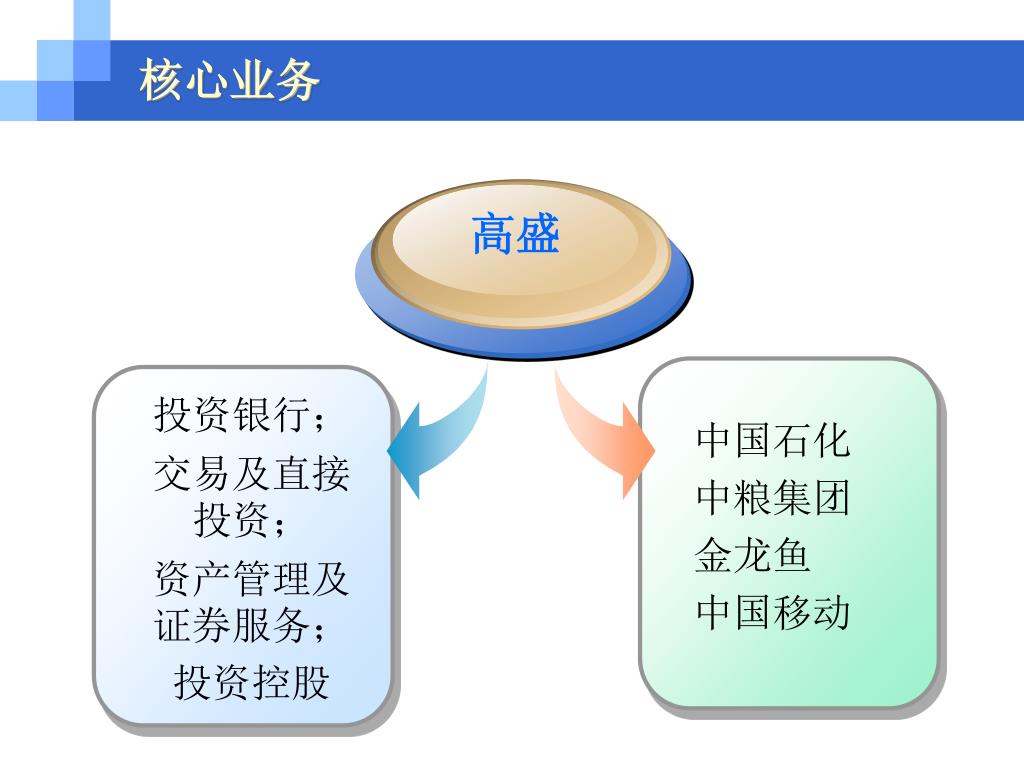 核心业务

高盛

投资银行；
交易及直接投资；
资产管理及证券服务；
投资控股

中国石化
中粮集团
金龙鱼
中国移动